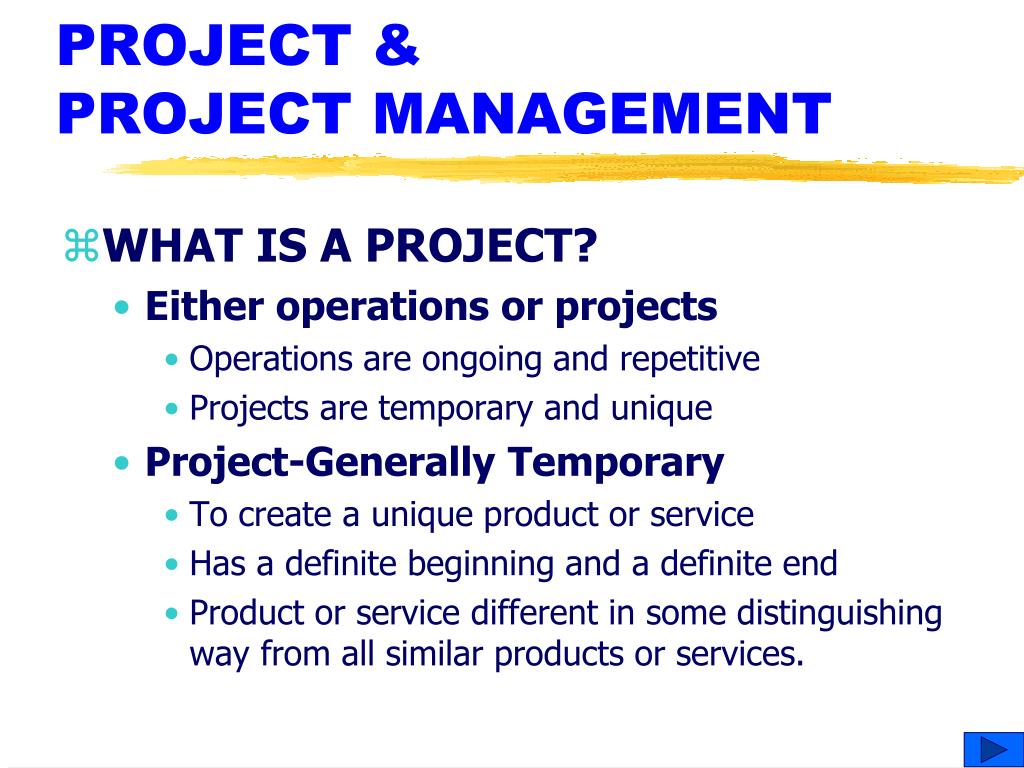 PROJECT &
PROJECT MANAGEMENT

⌘WHAT IS A PROJECT?
• Either operations or projects
• Operations are ongoing and repetitive
• Projects are temporary and unique
• Project-Generally Temporary
• To create a unique product or service
• Has a definite beginning and a definite end
• Product or service different in some distinguishing way from all similar products or services.